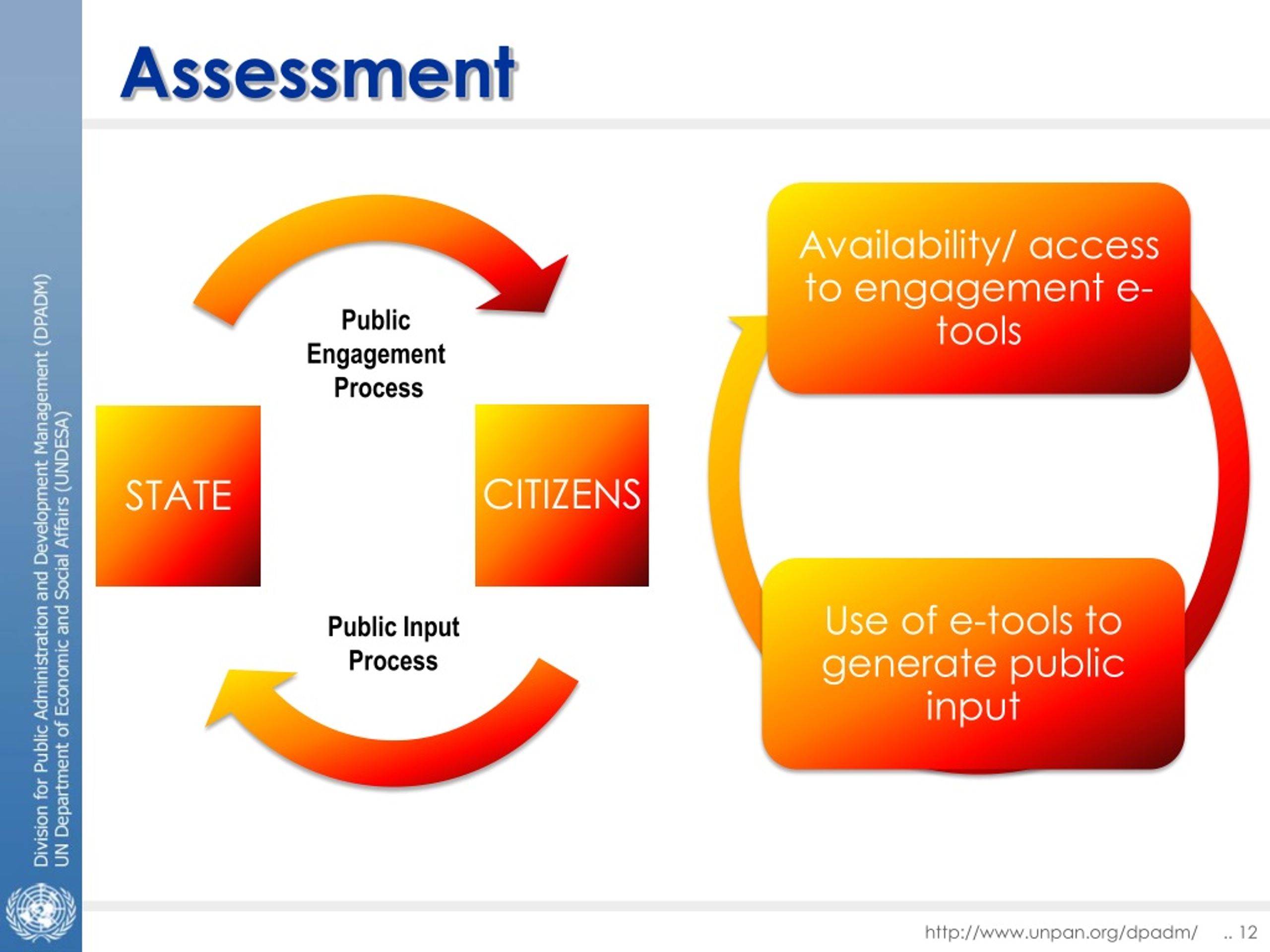 Division for Public Administration and Development Management (DPADM)
UN Department of Economic and Social Affairs (UNDESA)

Assessment

Public Engagement Process

STATE

CITIZENS

Public Input Process

Availability/ access to engagement e-tools

Use of e-tools to generate public input

http://www.unpan.org/dpadm/ .. 12